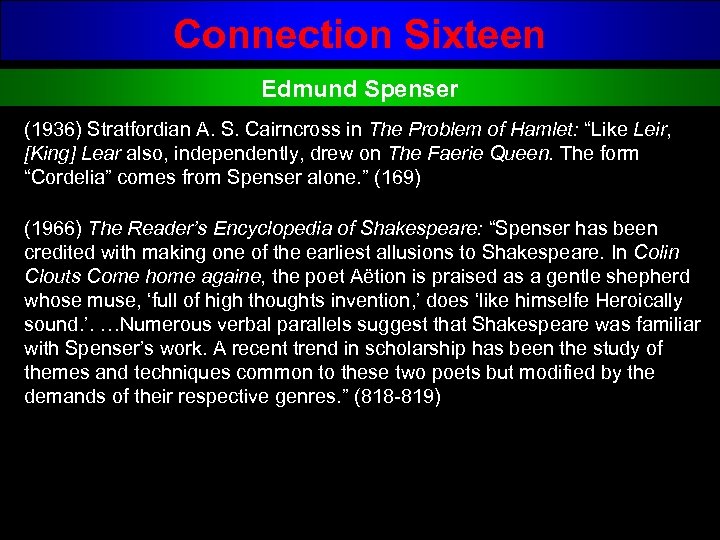 Connection Sixteen

Edmund Spenser

(1936) Stratfordian A. S. Cairncross in The Problem of Hamlet: “Like Leir, [King] Lear also, independently, drew on The Faerie Queen. The form “Cordelia” comes from Spenser alone.” (169)

(1966) The Reader’s Encyclopedia of Shakespeare: “Spenser has been credited with making one of the earliest allusions to Shakespeare. In Colin Clouts Come home againe, the poet Aëtion is praised as a gentle shepherd whose muse, ‘full of high thoughts invention,’ does ‘like himselfe Heroically sound.’. …Numerous verbal parallels suggest that Shakespeare was familiar with Spenser’s work. A recent trend in scholarship has been the study of themes and techniques common to these two poets but modified by the demands of their respective genres.” (818-819)